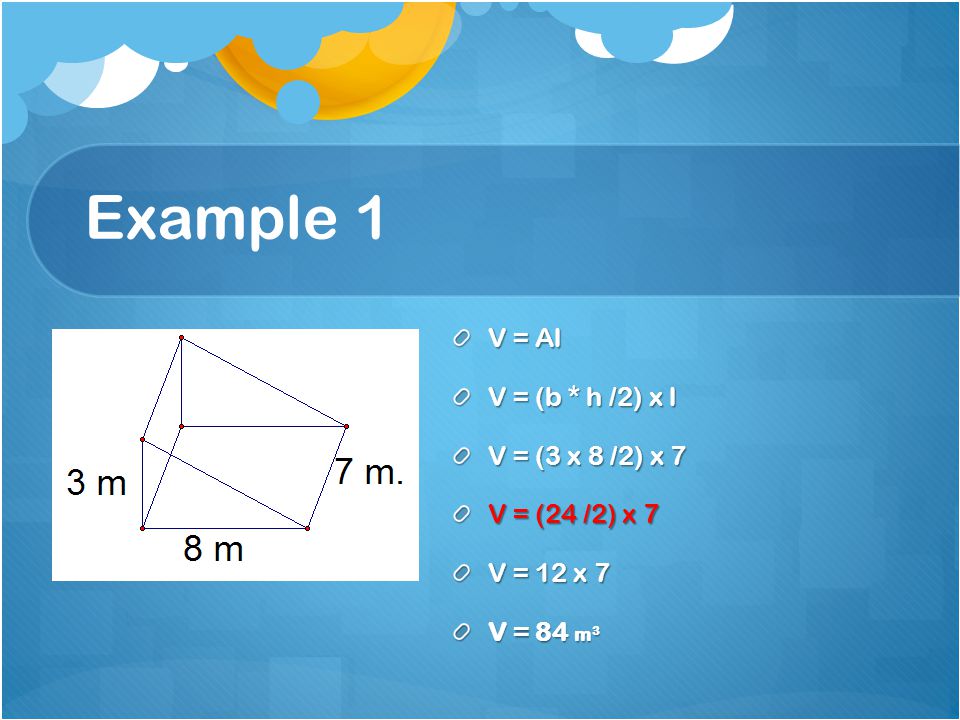 Example 1

3 m

7 m.

8 m

V = Al

V = (b * h /2) x l

V = (3 x 8 /2) x 7

V = (24 /2) x 7

V = 12 x 7

V = 84 $m^3$